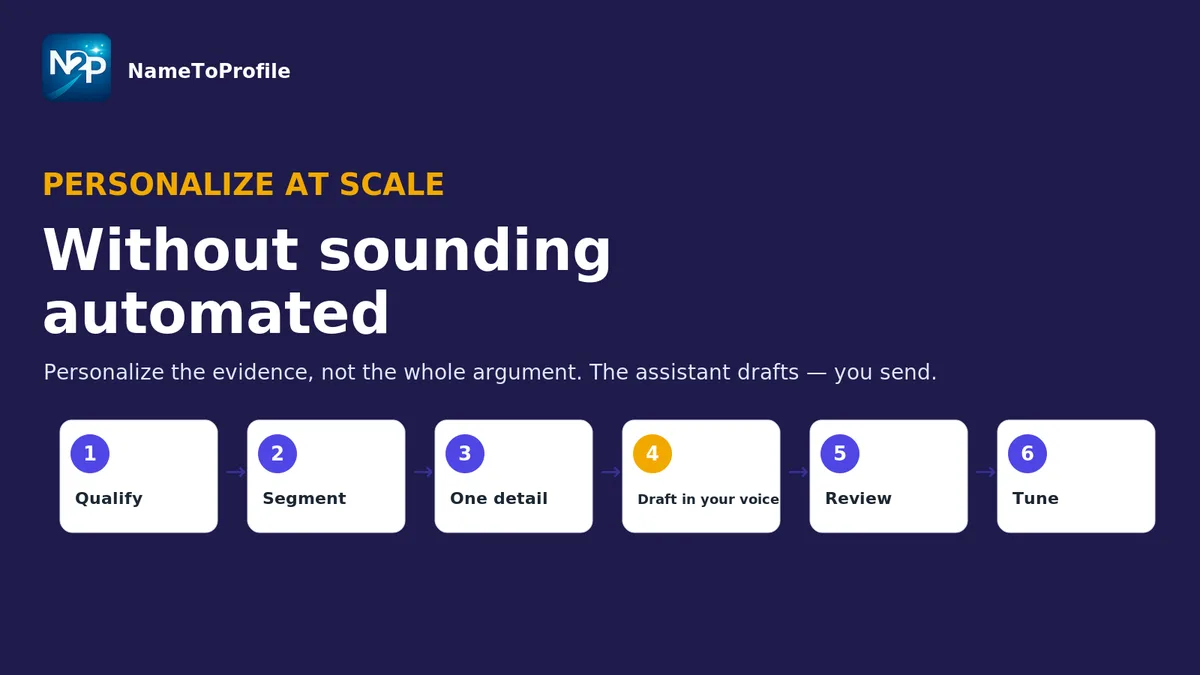 N2P

NameToProfile

PERSONALIZE AT SCALE

Without sounding automated

Personalize the evidence, not the whole argument. The assistant drafts — you send.

1 Qualify

2 Segment

3 One detail

4 Draft in your voice

5 Review

6 Tune